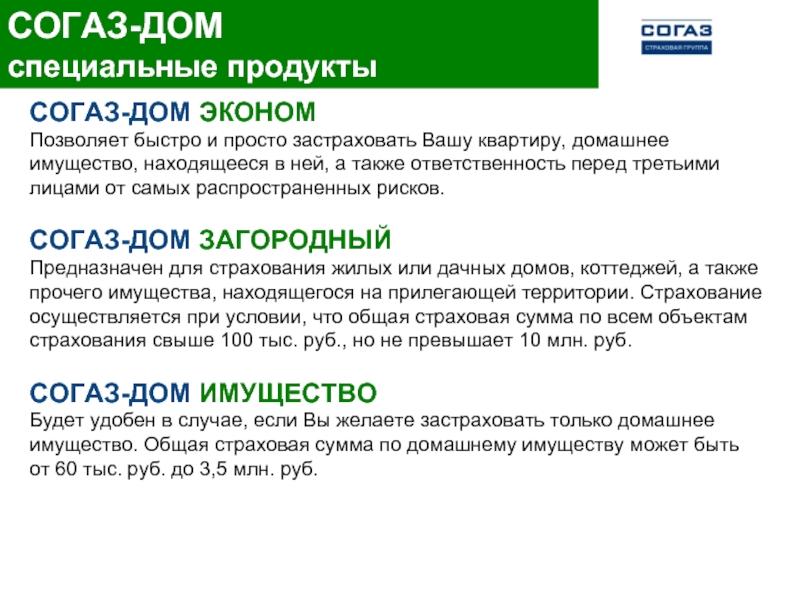 СОГАЗ-ДОМ
специальные продукты

СОГАЗ
СТРАХОВАЯ ГРУППА

СОГАЗ-ДОМ ЭКОНОМ
Позволяет быстро и просто застраховать Вашу квартиру, домашнее имущество, находящееся в ней, а также ответственность перед третьими лицами от самых распространенных рисков.

СОГАЗ-ДОМ ЗАГОРОДНЫЙ
Предназначен для страхования жилых или дачных домов, коттеджей, а также прочего имущества, находящегося на прилегающей территории. Страхование осуществляется при условии, что общая страховая сумма по всем объектам страхования свыше 100 тыс. руб., но не превышает 10 млн. руб.

СОГАЗ-ДОМ ИМУЩЕСТВО
Будет удобен в случае, если Вы желаете застраховать только домашнее имущество. Общая страховая сумма по домашнему имуществу может быть от 60 тыс. руб. до 3,5 млн. руб.